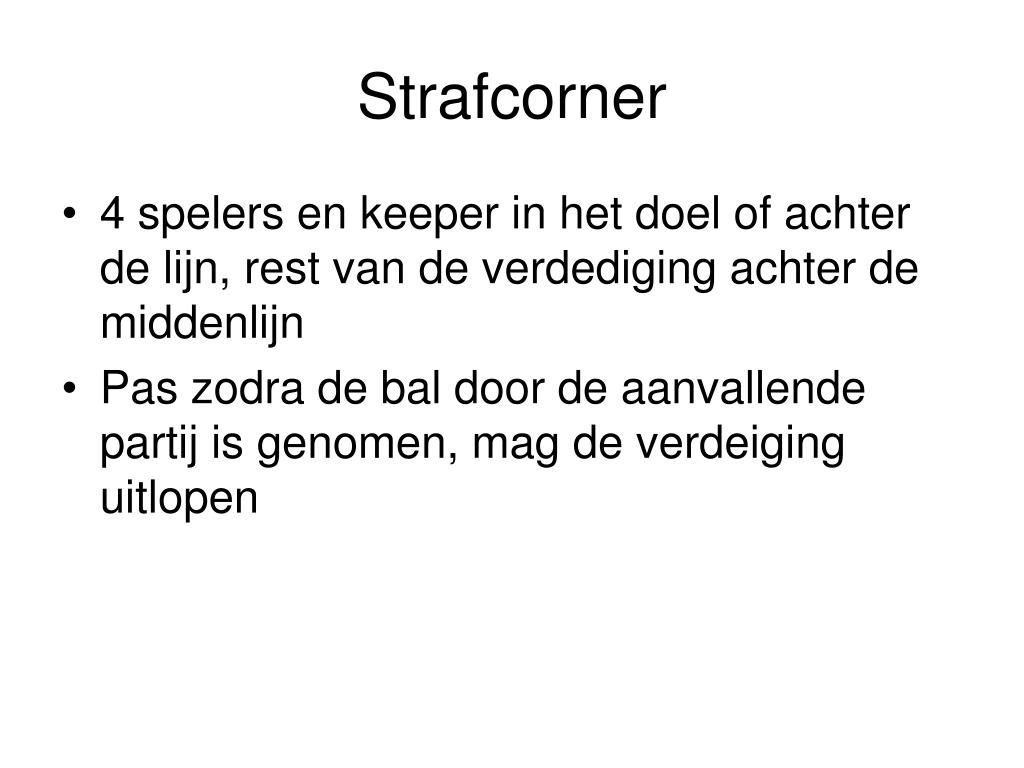 Strafcorner

• 4 spelers en keeper in het doel of achter de lijn, rest van de verdediging achter de middenlijn

• Pas zodra de bal door de aanvallende partij is genomen, mag de verdeiging uitlopen